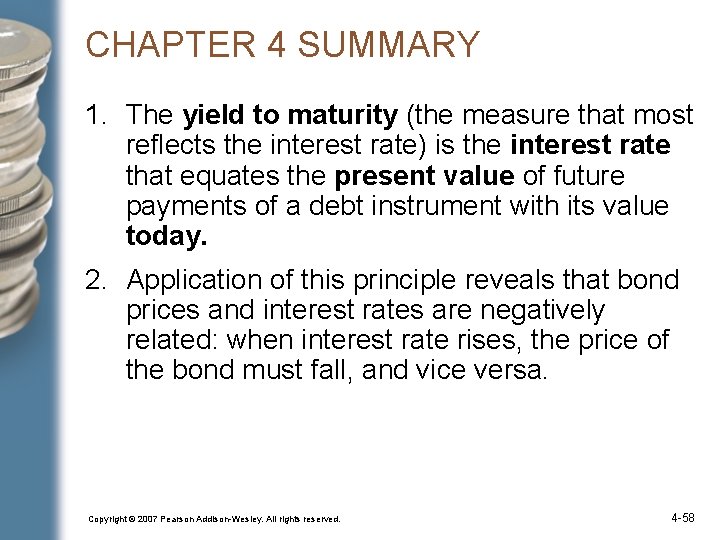 CHAPTER 4 SUMMARY

1. The yield to maturity (the measure that most reflects the interest rate) is the interest rate that equates the present value of future payments of a debt instrument with its value today.

2. Application of this principle reveals that bond prices and interest rates are negatively related: when interest rate rises, the price of the bond must fall, and vice versa.

Copyright © 2007 Pearson Addison-Wesley. All rights reserved.

4-58